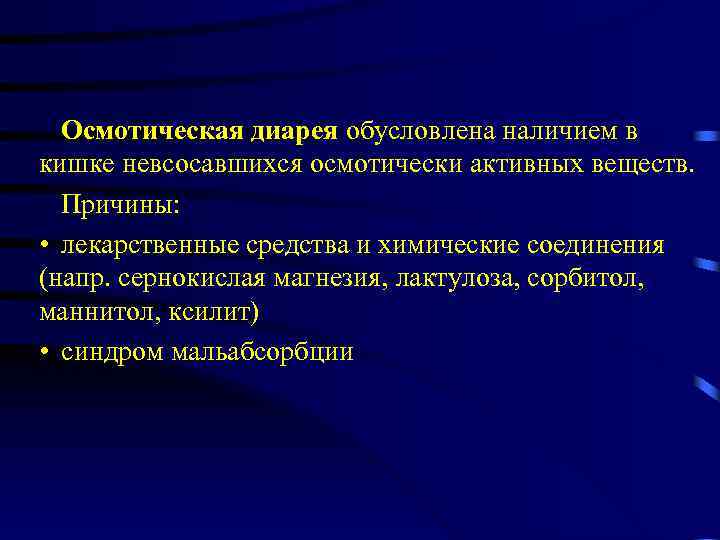 Осмотическая диарея обусловлена наличием в кишке невсосавшихся осмотически активных веществ.

Причины:

• лекарственные средства и химические соединения (напр. сернокислая магнезия, лактулоза, сорбитол, маннитол, ксилит)

• синдром мальабсорбции